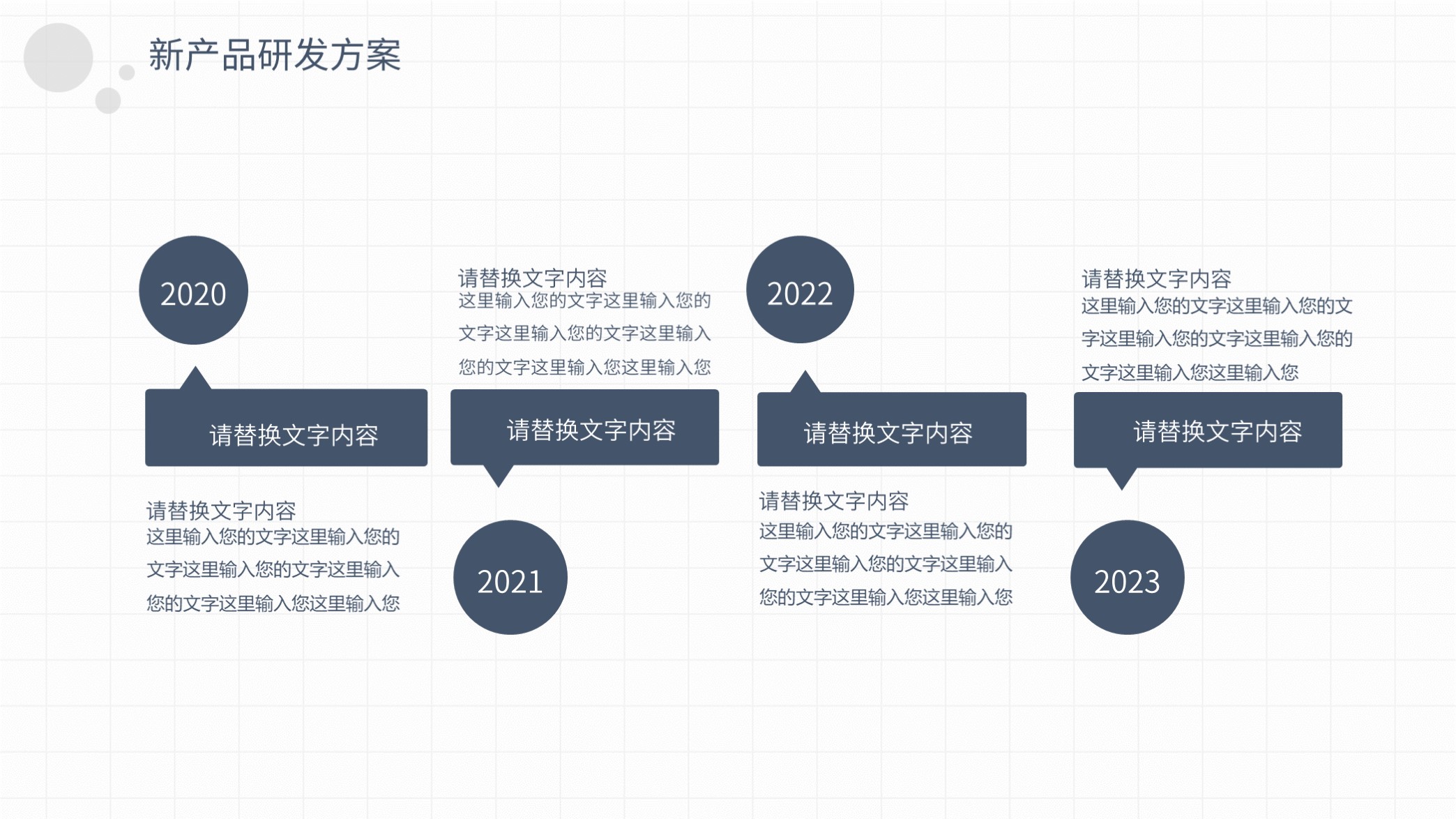 新产品研发方案

2020

请替换文字内容

请替换文字内容
这里输入您的文字这里输入您的文字这里输入您的文字这里输入您的文字这里输入您这里输入您

请替换文字内容
这里输入您的文字这里输入您的文字这里输入您的文字这里输入您的文字这里输入您这里输入您

请替换文字内容

2021

2022

请替换文字内容

请替换文字内容
这里输入您的文字这里输入您的文字这里输入您的文字这里输入您的文字这里输入您这里输入您

请替换文字内容
这里输入您的文字这里输入您的文字这里输入您的文字这里输入您的文字这里输入您这里输入您

请替换文字内容

2023